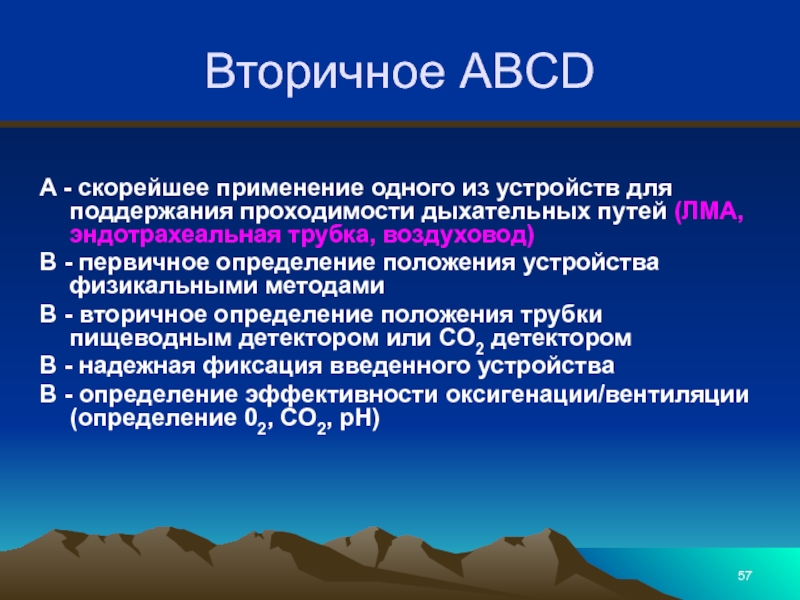 Вторичное ABCD

А - скорейшее применение одного из устройств для поддержания проходимости дыхательных путей (ЛМА, эндотрахеальная трубка, воздуховод)

В - первичное определение положения устройства физикальными методами

В - вторичное определение положения трубки пищеводным детектором или $CO_2$ детектором

В - надежная фиксация введенного устройства

В - определение эффективности оксигенации/вентиляции (определение $0_2$, $CO_2$, pH)

57